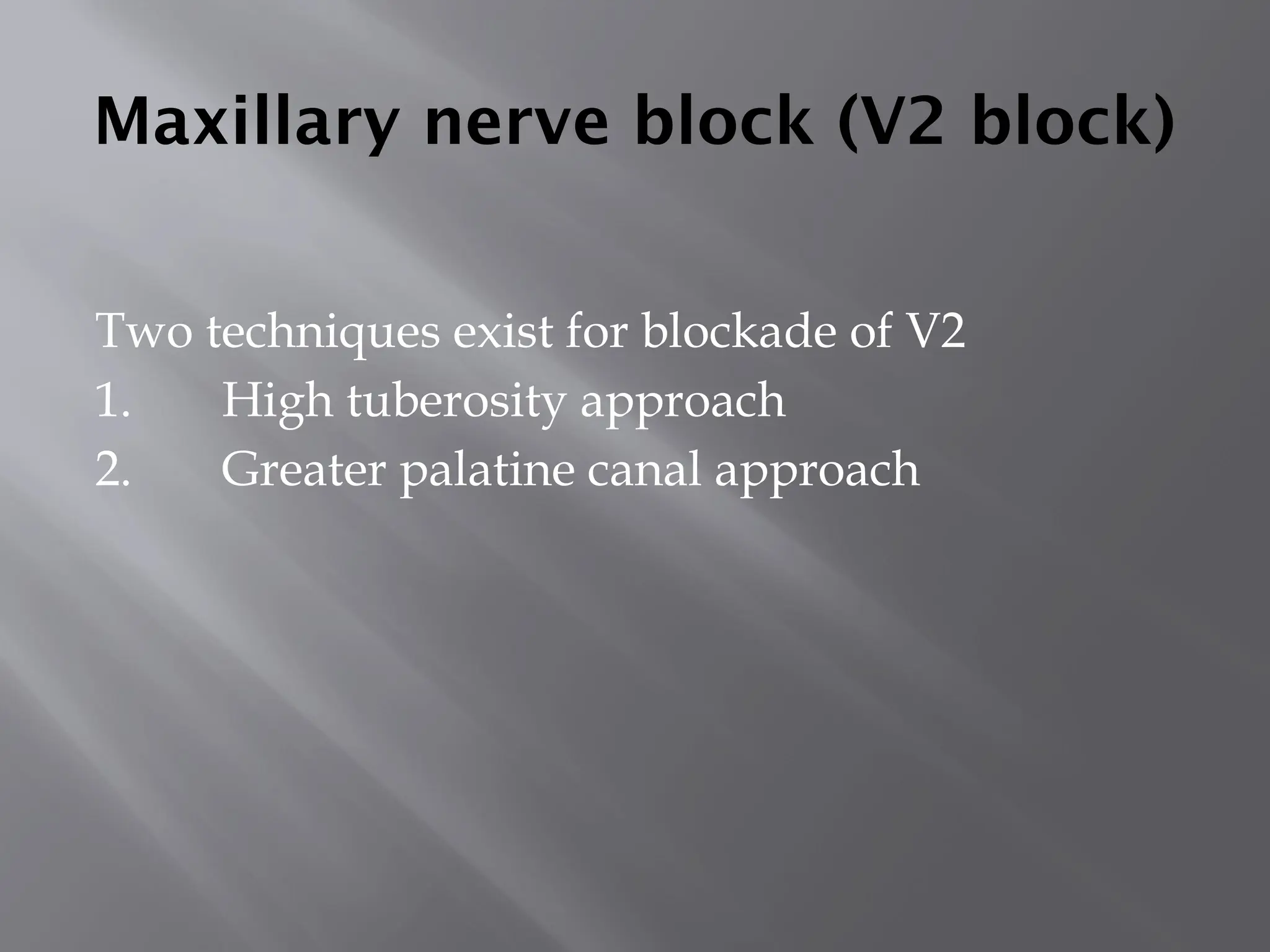 Maxillary nerve block (V2 block)

Two techniques exist for blockade of V2
1. High tuberosity approach
2. Greater palatine canal approach